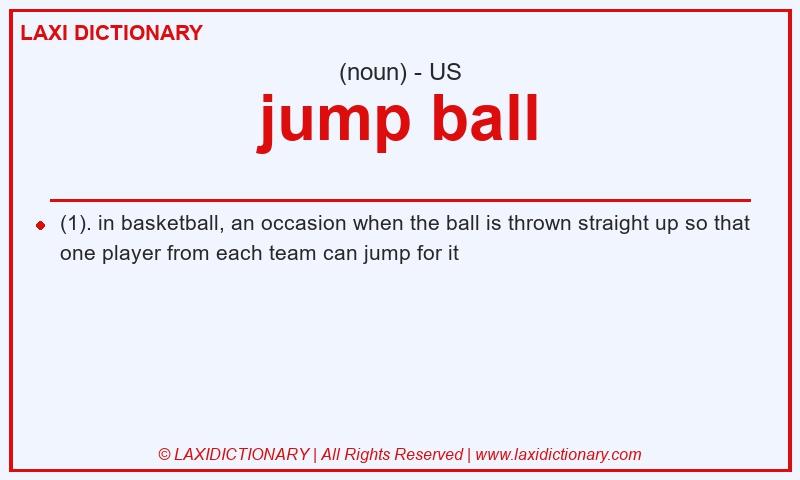 LAXI DICTIONARY

(noun) - US

jump ball

(1). in basketball, an occasion when the ball is thrown straight up so that one player from each team can jump for it

© LAXIDICTIONARY | All Rights Reserved | www.laxidictionary.com